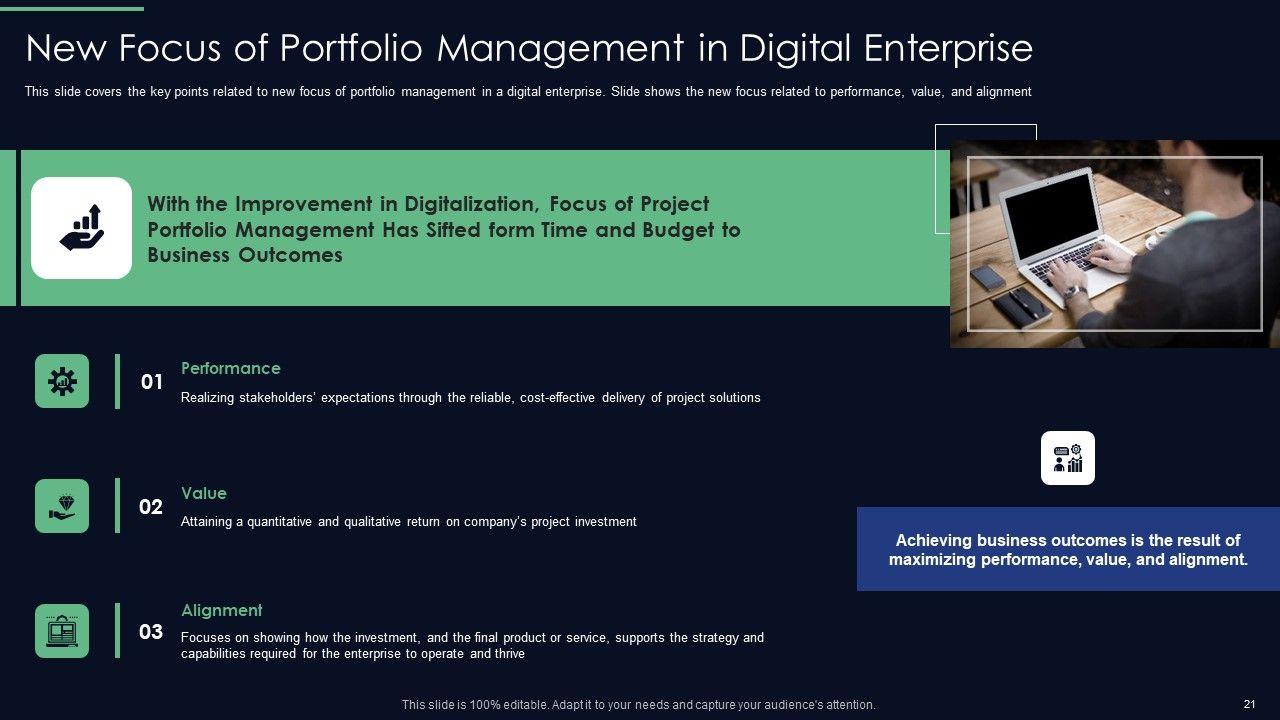 New Focus of Portfolio Management in Digital Enterprise

This slide covers the key points related to new focus of portfolio management in a digital enterprise. Slide shows the new focus related to performance, value, and alignment

With the Improvement in Digitalization, Focus of Project Portfolio Management Has Sifted form Time and Budget to Business Outcomes

01

Performance

Realizing stakeholders' expectations through the reliable, cost-effective delivery of project solutions

02

Value

Attaining a quantitative and qualitative return on company's project investment

03

Alignment

Focuses on showing how the investment, and the final product or service, supports the strategy and capabilities required for the enterprise to operate and thrive

Achieving business outcomes is the result of maximizing performance, value, and alignment.

This slide is 100% editable. Adapt it to your needs and capture your audience's attention.

21